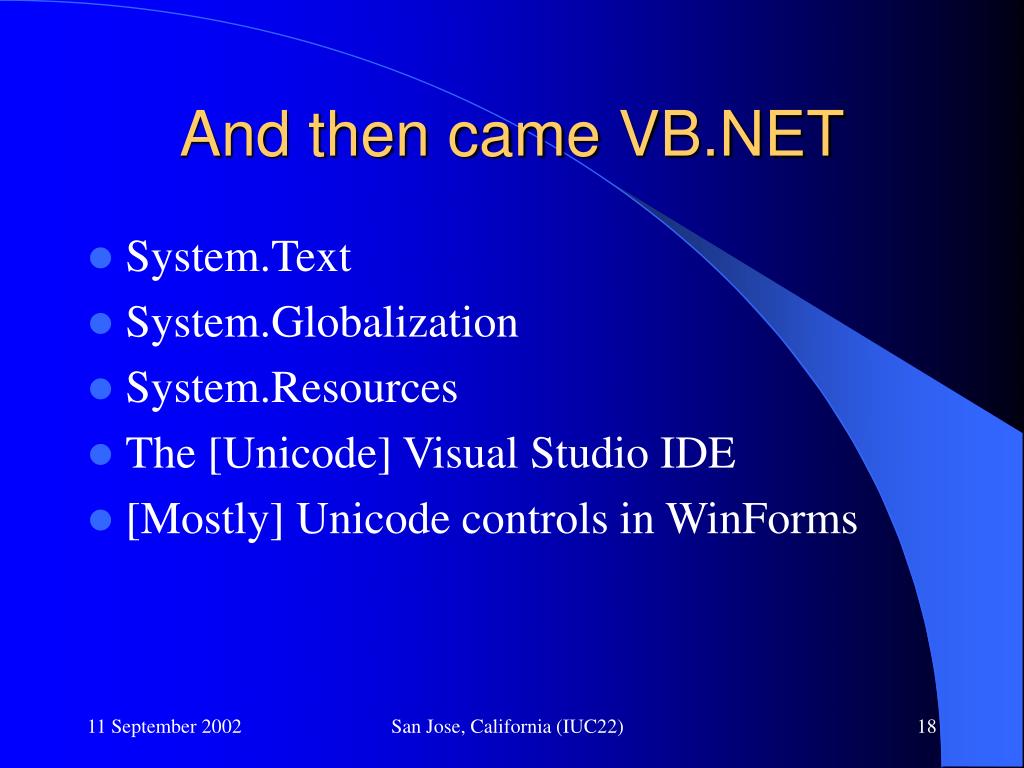 And then came VB.NET

- System.Text
- System.Globalization
- System.Resources
- The [Unicode] Visual Studio IDE
- [Mostly] Unicode controls in WinForms

11 September 2002

San Jose, California (IUC22)

18